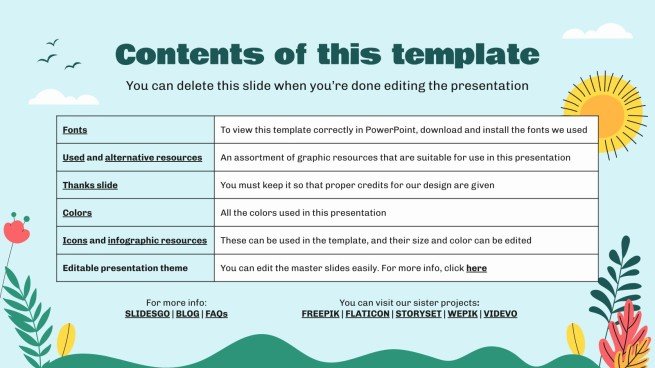 Contents of this template

You can delete this slide when you're done editing the presentation

| Fonts | To view this template correctly in PowerPoint, download and install the fonts we used |
|---|---|
| Used and alternative resources | An assortment of graphic resources that are suitable for use in this presentation |
| Thanks slide | You must keep it so that proper credits for our design are given |
| Colors | All the colors used in this presentation |
| Icons and infographic resources | These can be used in the template, and their size and color can be edited |
| Editable presentation theme | You can edit the master slides easily. For more info, click here |

For more info:
SLIDESGO | BLOG | FAQs

You can visit our sister projects:
FREEPIK | FLATICON | STORYSET | WEPIK | VIDEVO